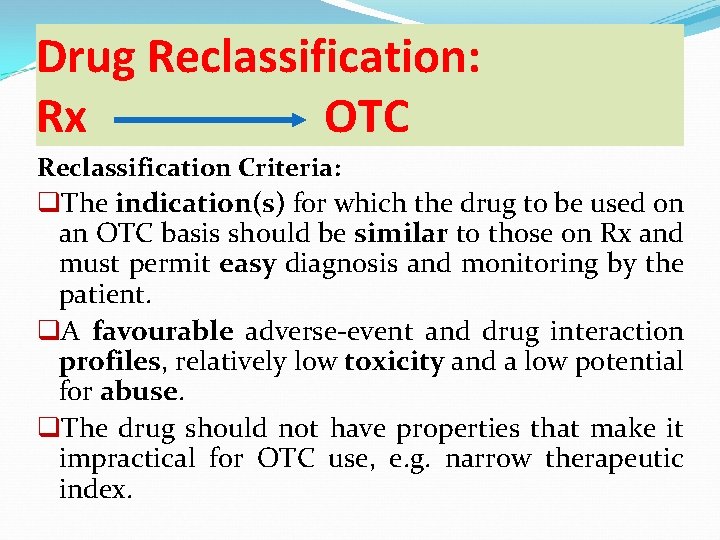 Drug Reclassification:
Rx → OTC

Reclassification Criteria:

❑The indication(s) for which the drug to be used on an OTC basis should be similar to those on Rx and must permit easy diagnosis and monitoring by the patient.

❑A favourable adverse-event and drug interaction profiles, relatively low toxicity and a low potential for abuse.

❑The drug should not have properties that make it impractical for OTC use, e.g. narrow therapeutic index.